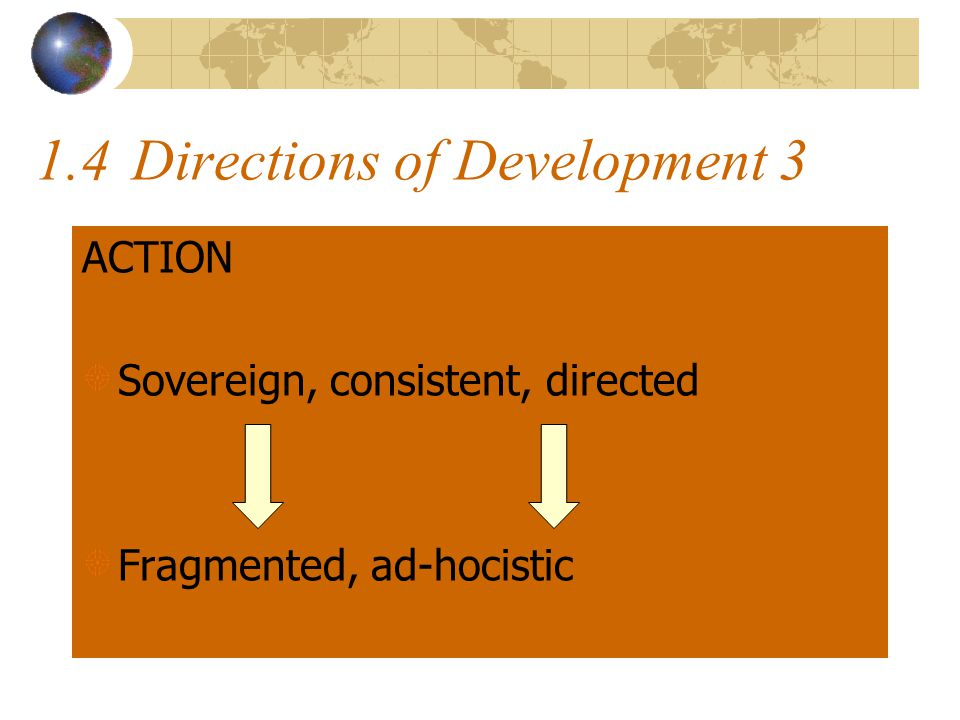 1.4 Directions of Development 3

ACTION

Sovereign, consistent, directed

Fragmented, ad-hocistic